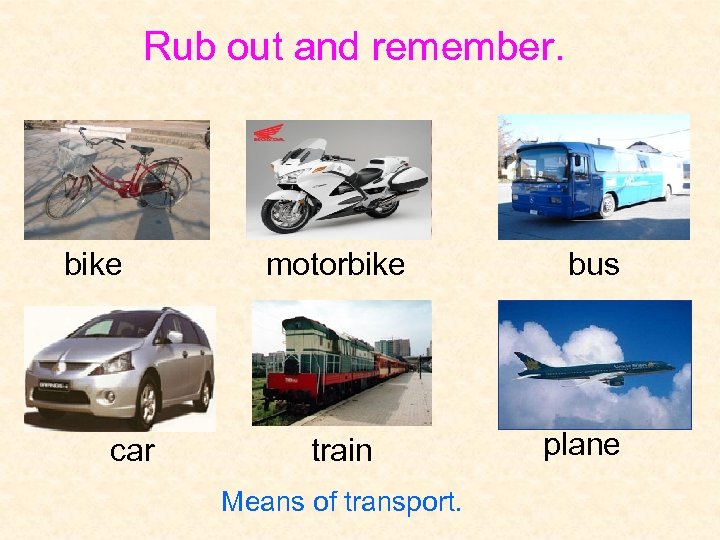 Rub out and remember.

HONDA

bike

motorbike

bus

car

train

plane

Means of transport.